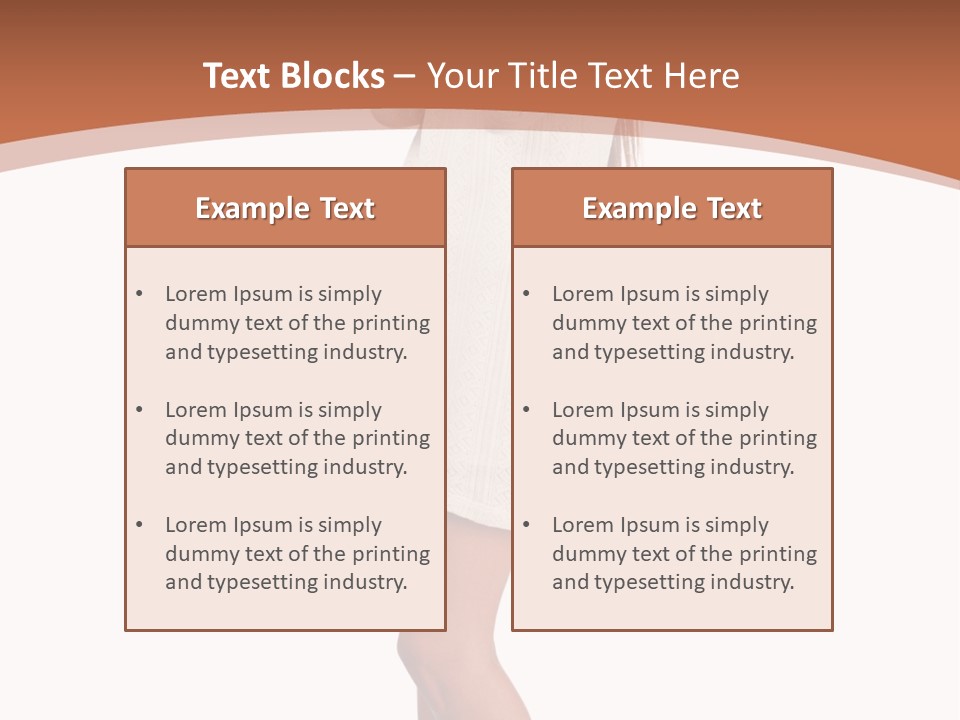 Text Blocks – Your Title Text Here

Example Text

• Lorem Ipsum is simply dummy text of the printing and typesetting industry.

• Lorem Ipsum is simply dummy text of the printing and typesetting industry.

• Lorem Ipsum is simply dummy text of the printing and typesetting industry.

Example Text

• Lorem Ipsum is simply dummy text of the printing and typesetting industry.

• Lorem Ipsum is simply dummy text of the printing and typesetting industry.

• Lorem Ipsum is simply dummy text of the printing and typesetting industry.